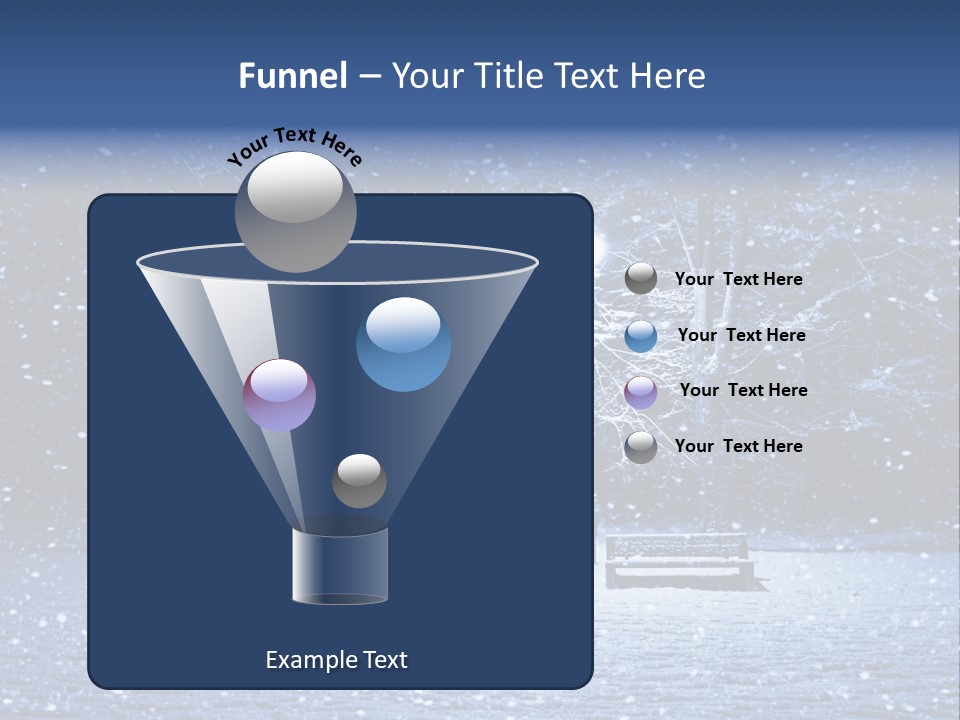 Funnel – Your Title Text Here

Your Text Here

Your Text Here

Your Text Here

Your Text Here

Your Text Here

Example Text